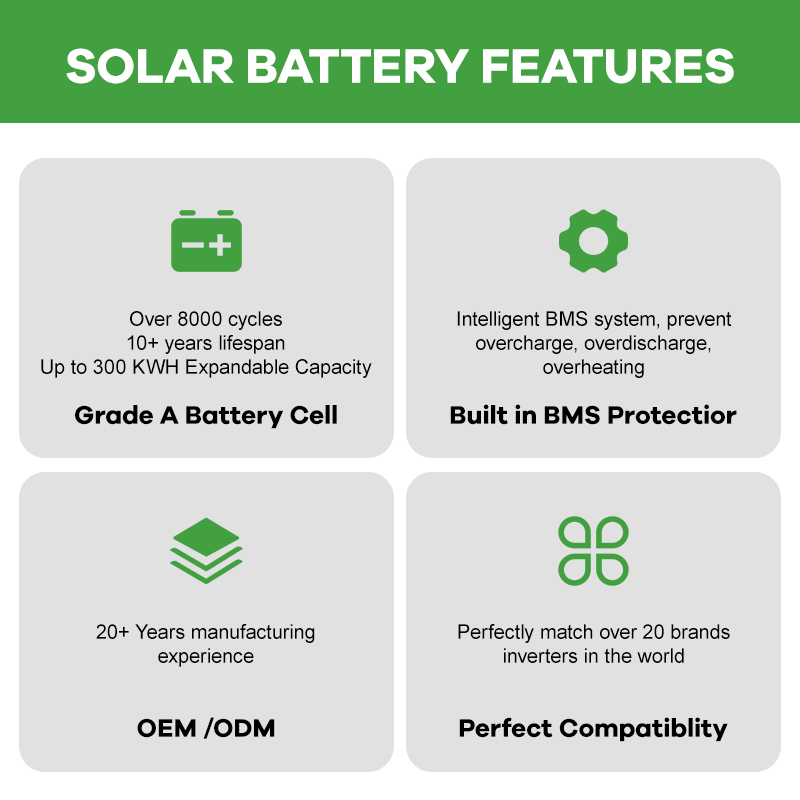 SOLAR BATTERY FEATURES

Over 8000 cycles
10+ years lifespan
Up to 300 KWH Expandable Capacity

Grade A Battery Cell

Intelligent BMS system, prevent overcharge, overdischarge, overheating

Built in BMS Protectior

20+ Years manufacturing experience

OEM /ODM

Perfectly match over 20 brands inverters in the world

Perfect Compatiblity